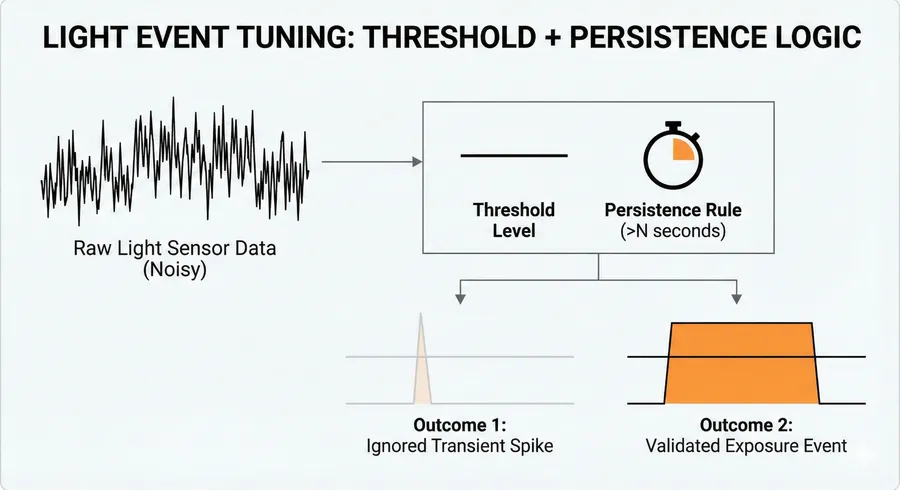 LIGHT EVENT TUNING: THRESHOLD + PERSISTENCE LOGIC

Raw Light Sensor Data
(Noisy)

Threshold Level

Persistence Rule
(>N seconds)

Outcome 1:
Ignored Transient Spike

Outcome 2:
Validated Exposure Event